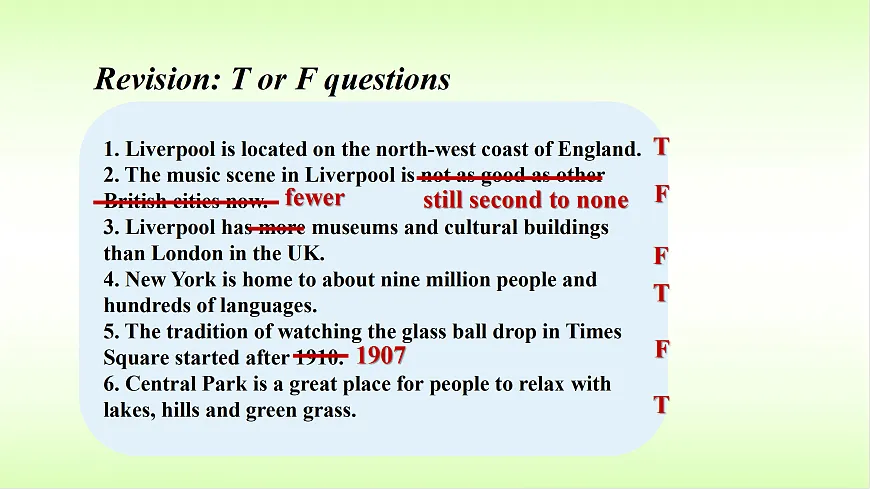 Revision: T or F questions

1. Liverpool is located on the north-west coast of England. T

2. The music scene in Liverpool is not as good as other British cities now. still second to none F

3. Liverpool has more fewer museums and cultural buildings than London in the UK. F

4. New York is home to about nine million people and hundreds of languages. T

5. The tradition of watching the glass ball drop in Times Square started after 1910. 1907 F

6. Central Park is a great place for people to relax with lakes, hills and green grass. T